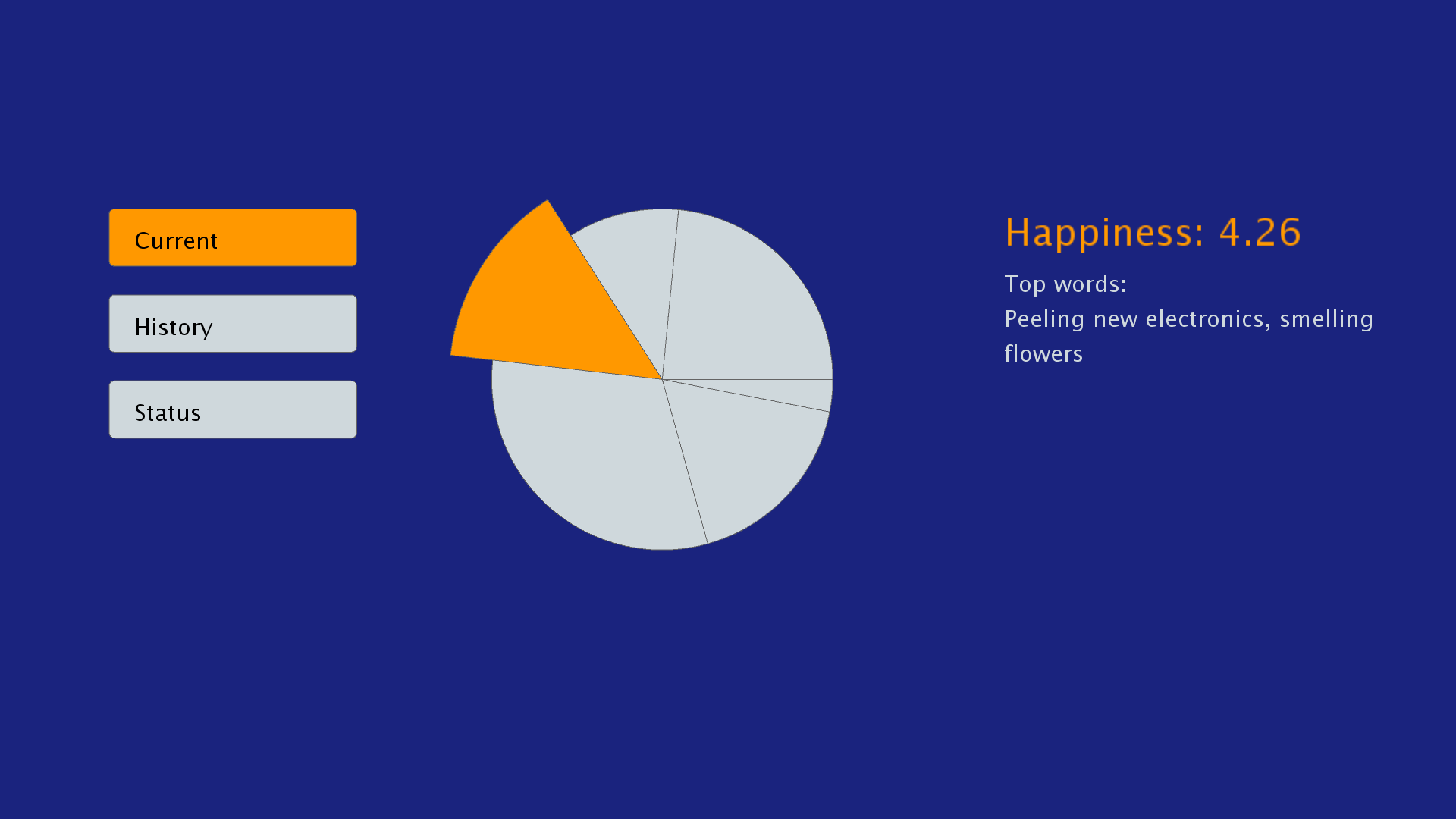 Current

History

Status

Happiness: 4.26

Top words:
Peeling new electronics, smelling flowers